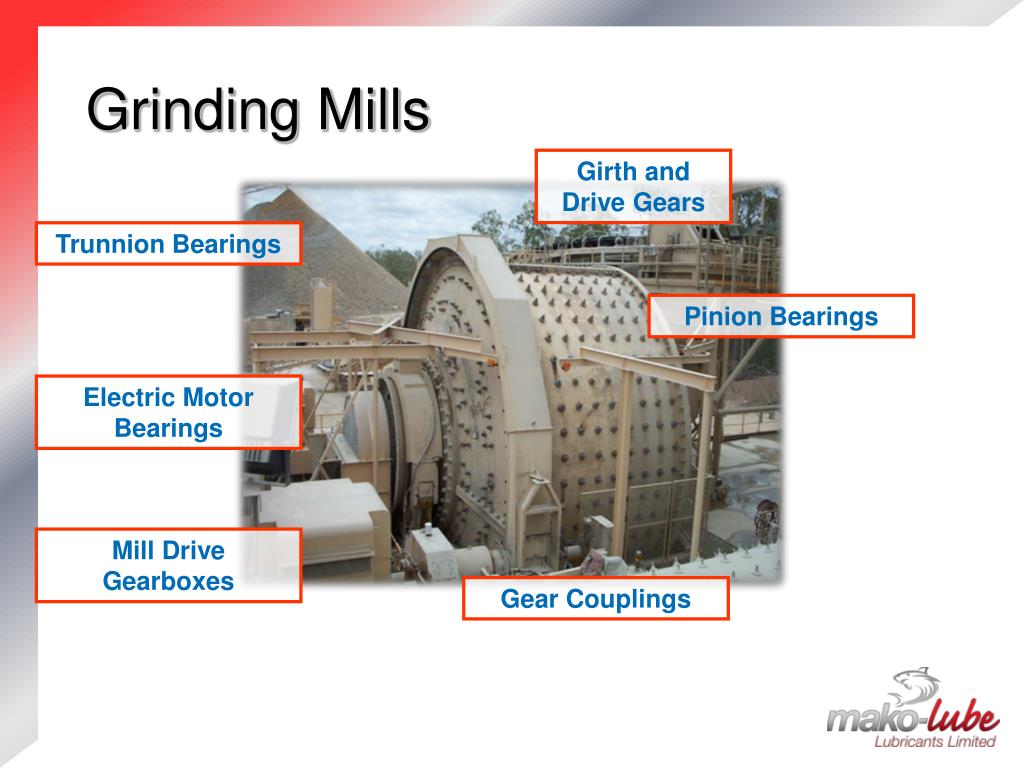 Grinding Mills

Girth and Drive Gears

Trunnion Bearings

Pinion Bearings

Electric Motor Bearings

Mill Drive Gearboxes

Gear Couplings

mako-lube
Lubricants Limited